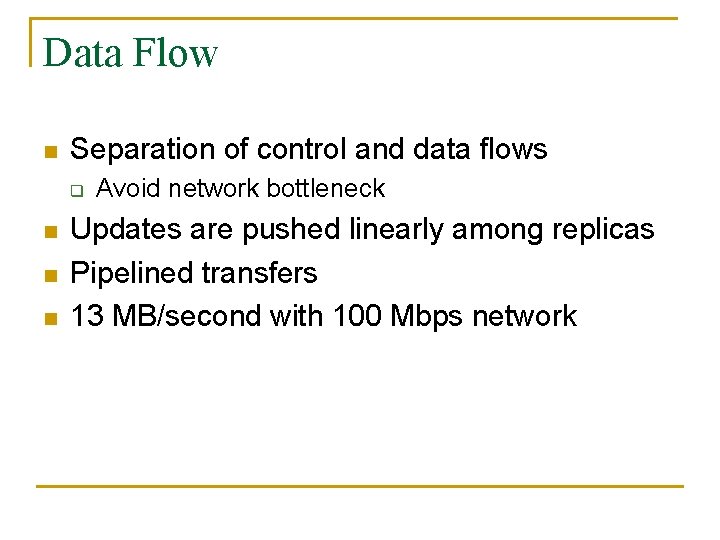 Data Flow

- Separation of control and data flows
  - Avoid network bottleneck
- Updates are pushed linearly among replicas
- Pipelined transfers
- 13 MB/second with 100 Mbps network